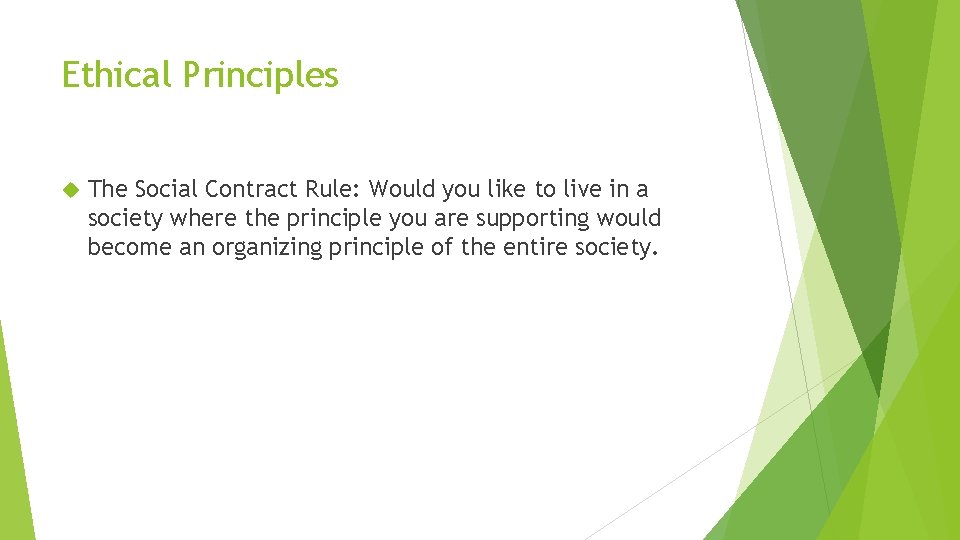 Ethical Principles

The Social Contract Rule: Would you like to live in a society where the principle you are supporting would become an organizing principle of the entire society.